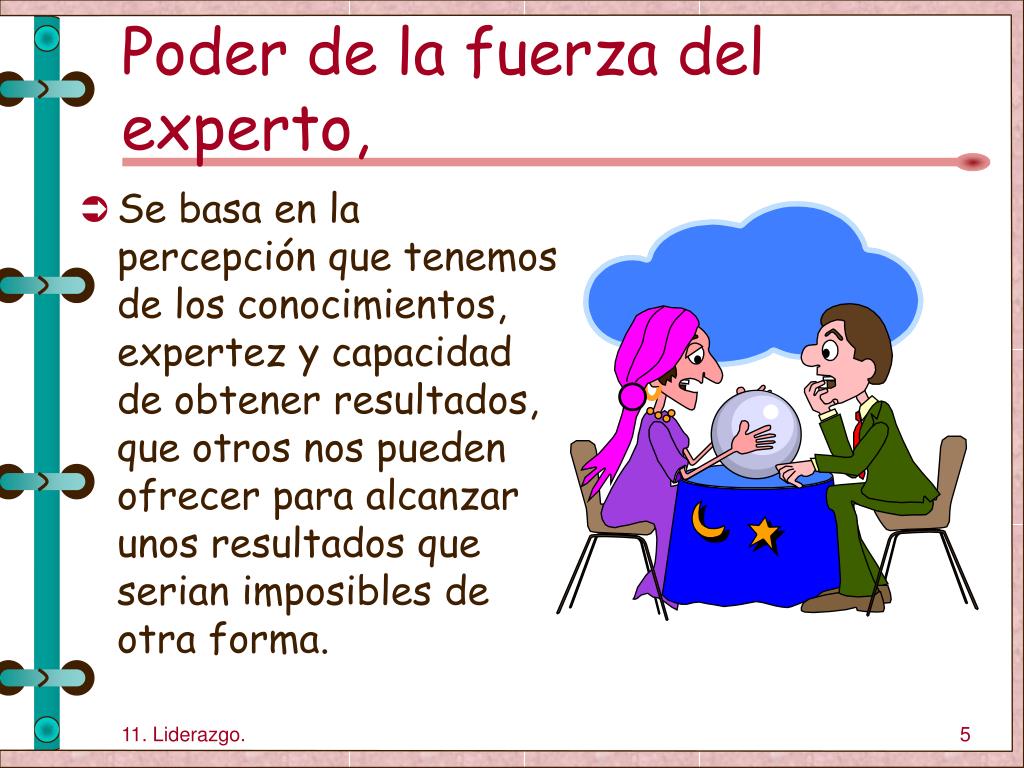 Poder de la fuerza del experto,

➲ Se basa en la percepción que tenemos de los conocimientos, expertez y capacidad de obtener resultados, que otros nos pueden ofrecer para alcanzar unos resultados que serian imposibles de otra forma.

11. Liderazgo.

5